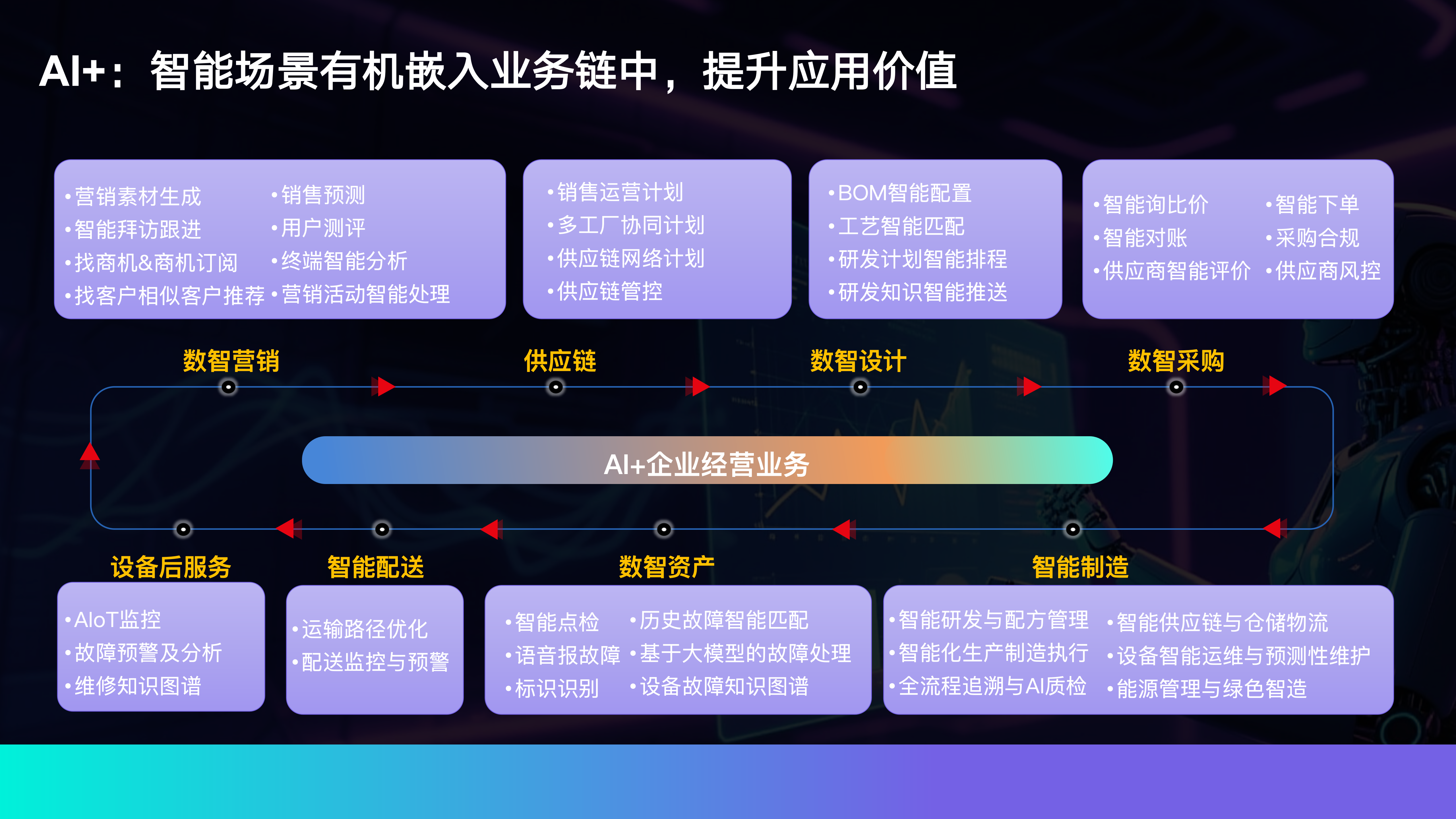 AI+：智能场景有机嵌入业务链中，提升应用价值

•营销素材生成
•智能拜访跟进
•找商机&商机订阅
•找客户相似客户推荐

•销售预测
•用户测评
•终端智能分析
•营销活动智能处理

•销售运营计划
•多工厂协同计划
•供应链网络计划
•供应链管控

•BOM智能配置
•工艺智能匹配
•研发计划智能排程
•研发知识智能推送

•智能询比价
•智能对账
•供应商智能评价

•智能下单
•采购合规
•供应商风控

数智营销

供应链

数智设计

数智采购

AI+企业经营业务

设备后服务

智能配送

数智资产

智能制造

•AIoT监控
•故障预警及分析
•维修知识图谱

•运输路径优化
•配送监控与预警

•智能点检
•语音报故障
•标识识别

•历史故障智能匹配
•基于大模型的故障处理
•设备故障知识图谱

•智能研发与配方管理
•智能化生产制造执行
•全流程追溯与AI质检

•智能供应链与仓储物流
•设备智能运维与预测性维护
•能源管理与绿色智造